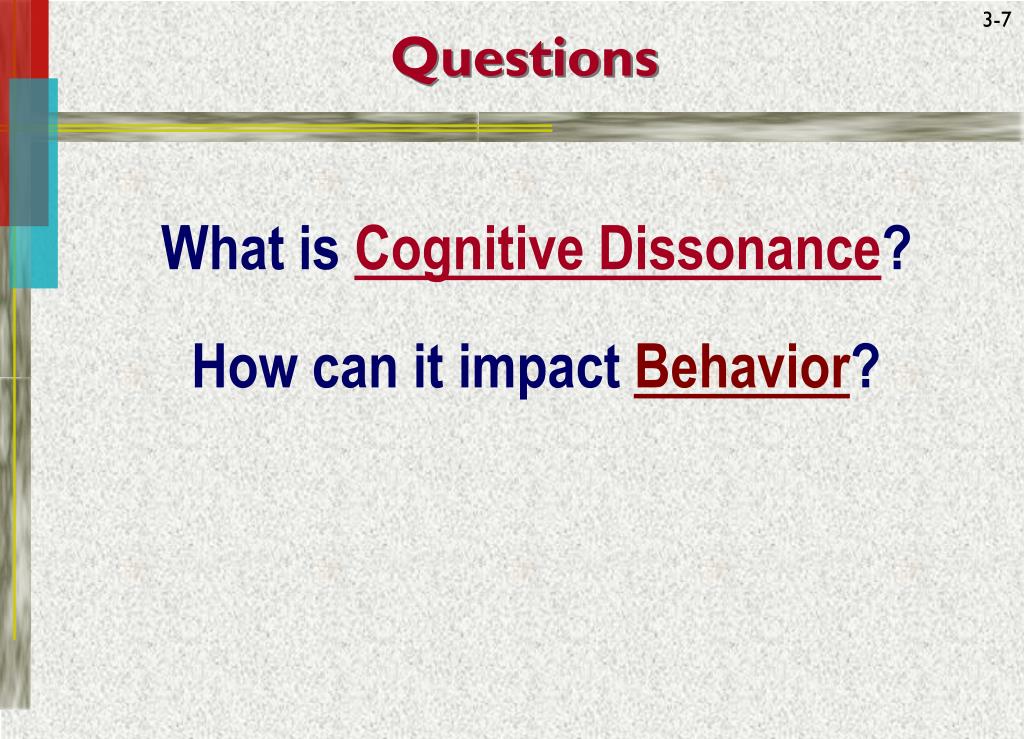 3-7

Questions

What is Cognitive Dissonance?

How can it impact Behavior?